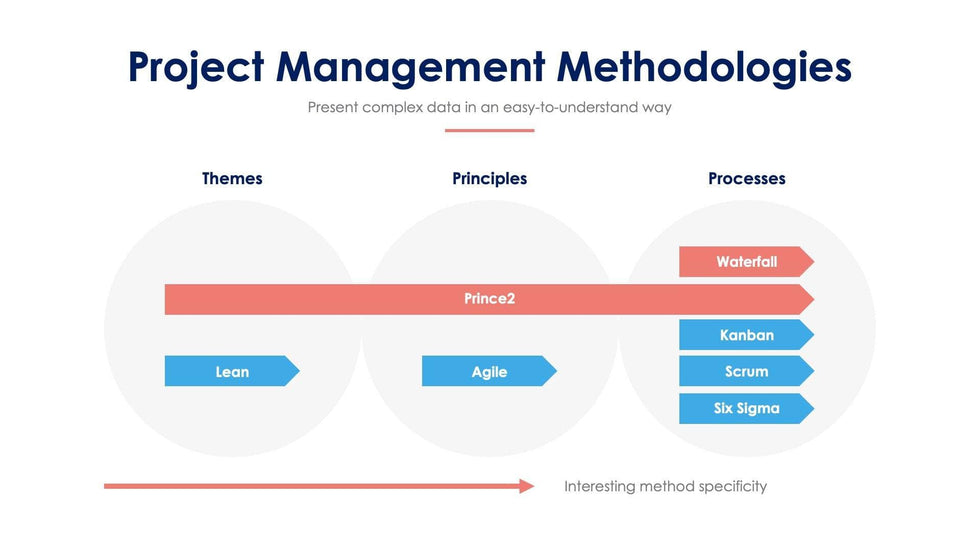 Project Management Methodologies

Present complex data in an easy-to-understand way

Themes

Principles

Processes

Waterfall

Prince2

Kanban

Lean

Agile

Scrum

Six Sigma

Interesting method specificity